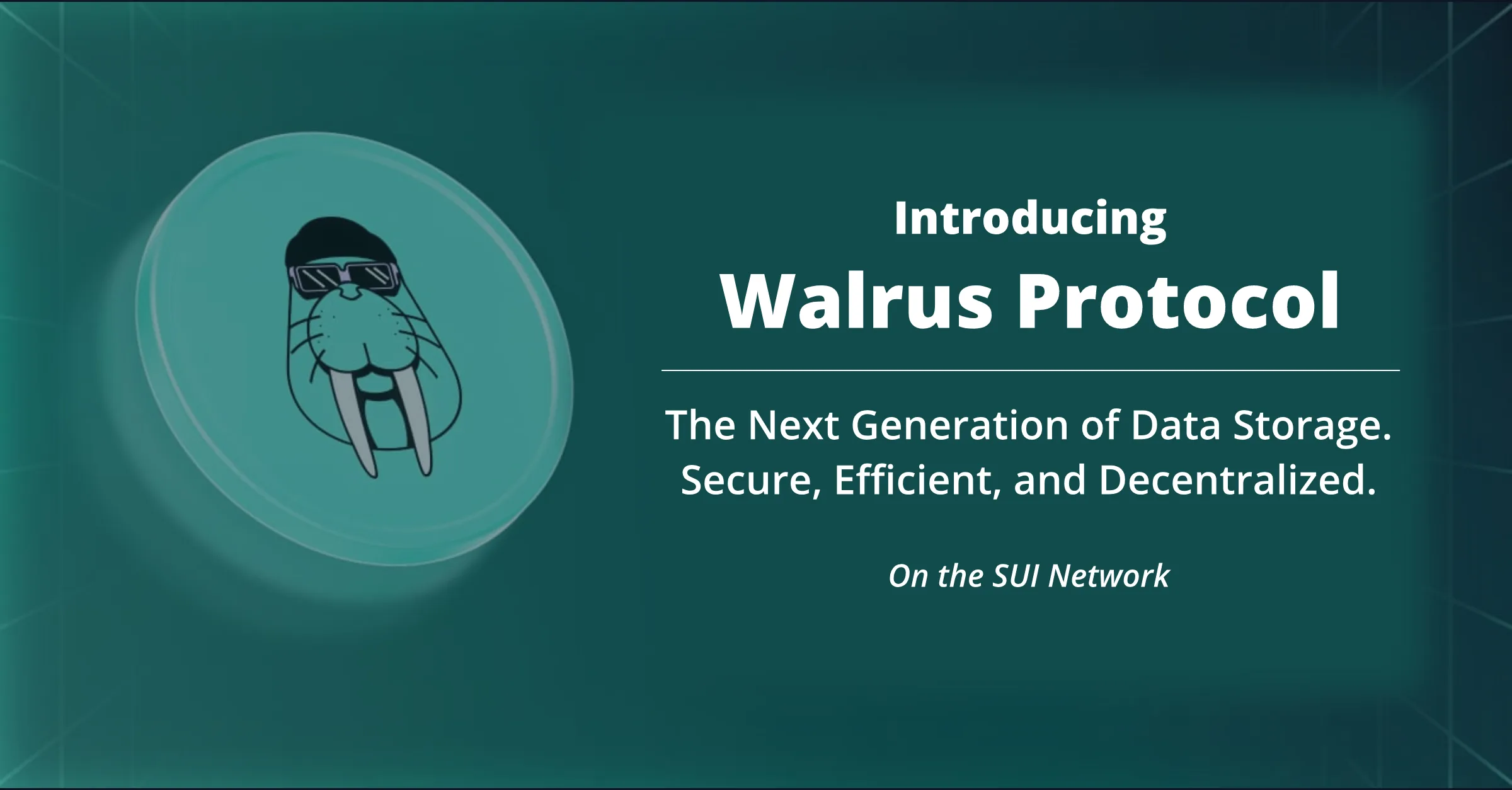 Introducing

Walrus Protocol

The Next Generation of Data Storage.
Secure, Efficient, and Decentralized.

On the SUI Network